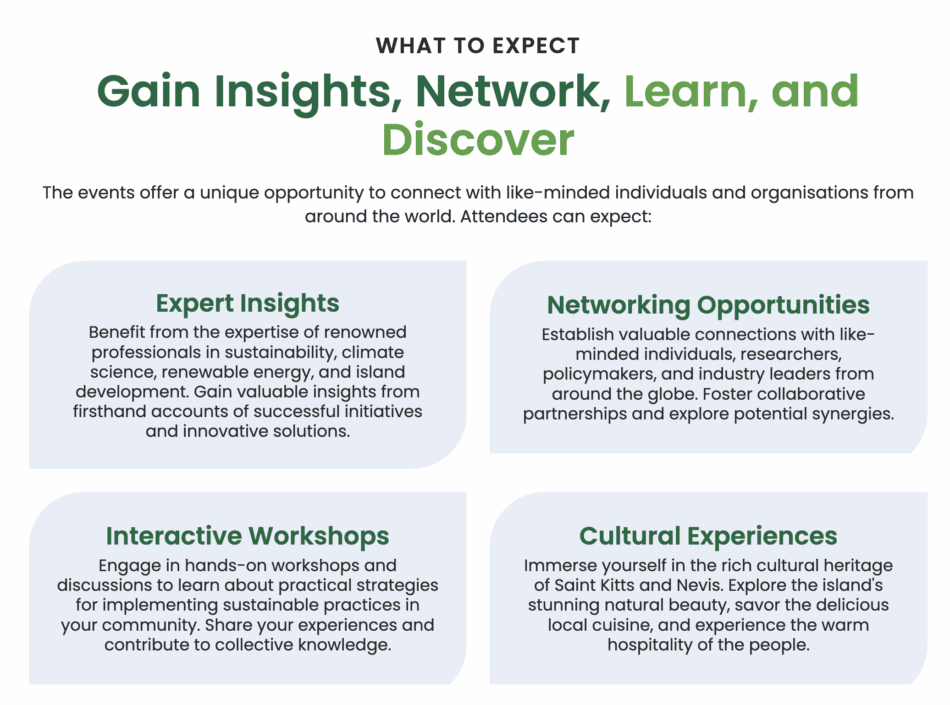 WHAT TO EXPECT

Gain Insights, Network, Learn, and Discover

The events offer a unique opportunity to connect with like-minded individuals and organisations from around the world. Attendees can expect:

Expert Insights

Benefit from the expertise of renowned professionals in sustainability, climate science, renewable energy, and island development. Gain valuable insights from firsthand accounts of successful initiatives and innovative solutions.

Networking Opportunities

Establish valuable connections with like-minded individuals, researchers, policymakers, and industry leaders from around the globe. Foster collaborative partnerships and explore potential synergies.

Interactive Workshops

Engage in hands-on workshops and discussions to learn about practical strategies for implementing sustainable practices in your community. Share your experiences and contribute to collective knowledge.

Cultural Experiences

Immerse yourself in the rich cultural heritage of Saint Kitts and Nevis. Explore the island's stunning natural beauty, savor the delicious local cuisine, and experience the warm hospitality of the people.